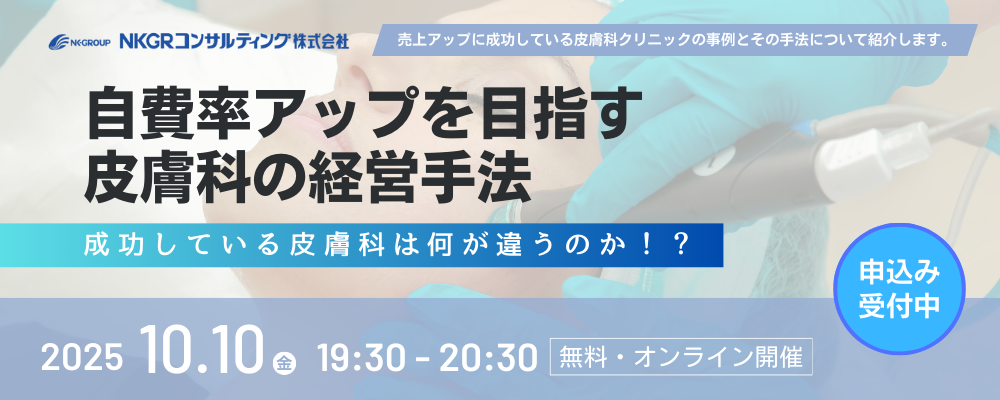 NKGROUP NKGRコンサルティング株式会社

売上アップに成功している皮膚科クリニックの事例とその手法について紹介します。

自費率アップを目指す
皮膚科の経営手法

成功している皮膚科は何が違うのか！？

申込み
受付中

2025 10.10 金 19:30 - 20:30 無料・オンライン開催